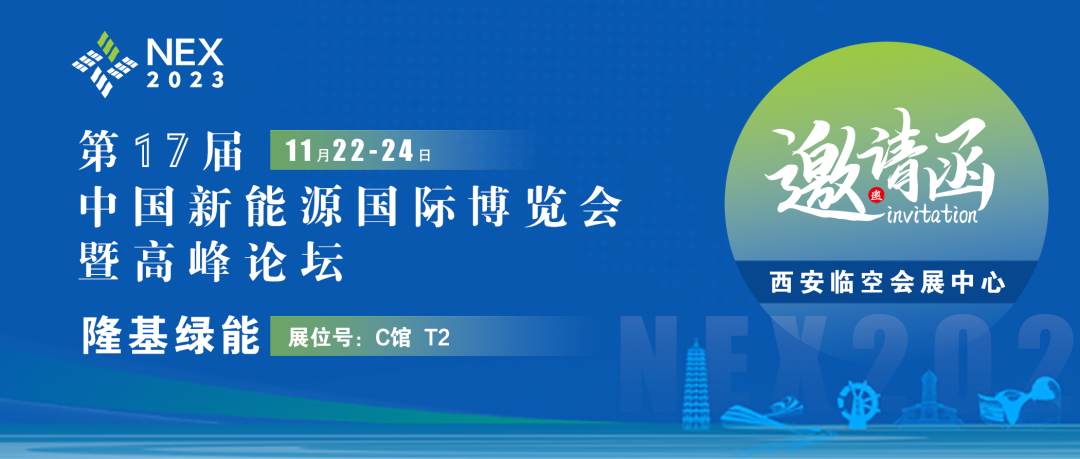 NEX
2023

第17届 11月22-24日
中国新能源国际博览会
暨高峰论坛

隆基绿能 展位号：C馆 T2

邀请函
邀
invitation

西安临空会展中心

NEX202